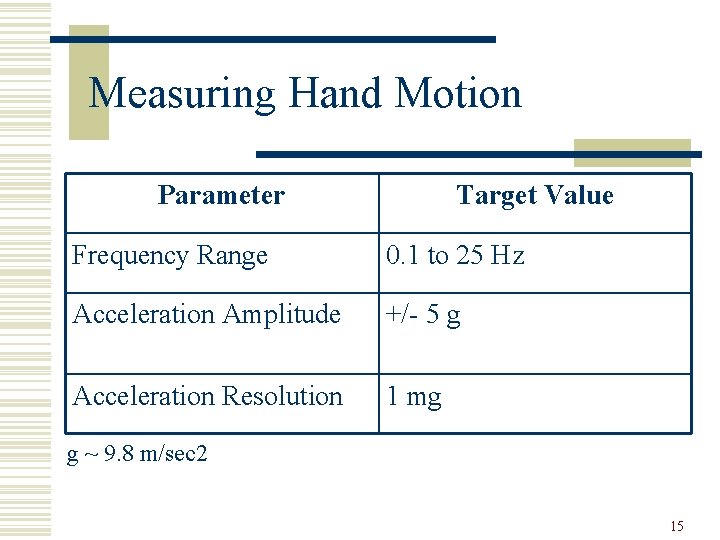 Measuring Hand Motion

| Parameter | Target Value |
|---|---|
| Frequency Range | 0.1 to 25 Hz |
| Acceleration Amplitude | +/- 5 g |
| Acceleration Resolution | 1 mg |

g ~ 9.8 m/sec2

15